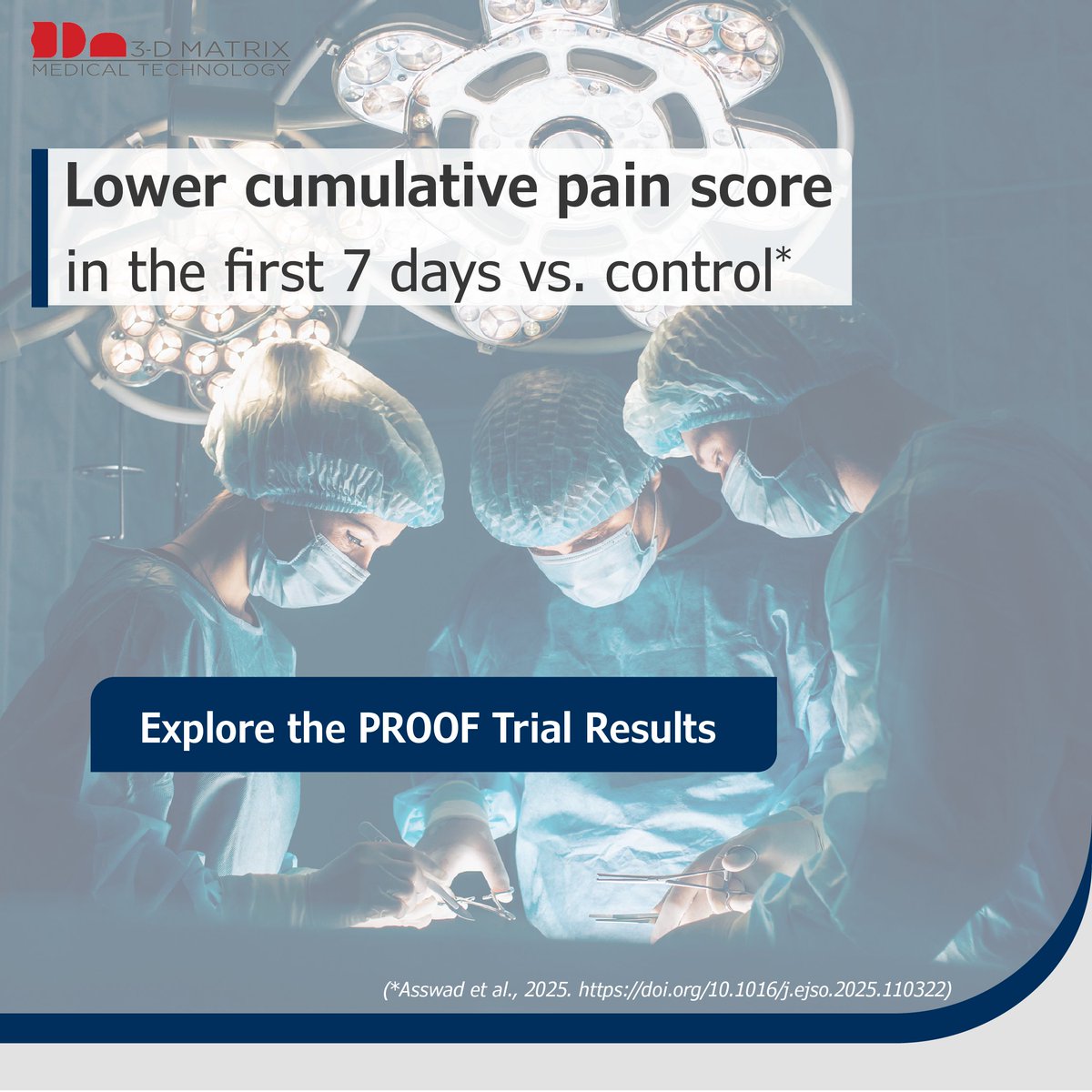 3-D MATRIX
MEDICAL TECHNOLOGY

Lower cumulative pain score
in the first 7 days vs. control*

Explore the PROOF Trial Results

(*Asswad et al., 2025. https://doi.org/10.1016/j.ejso.2025.110322)